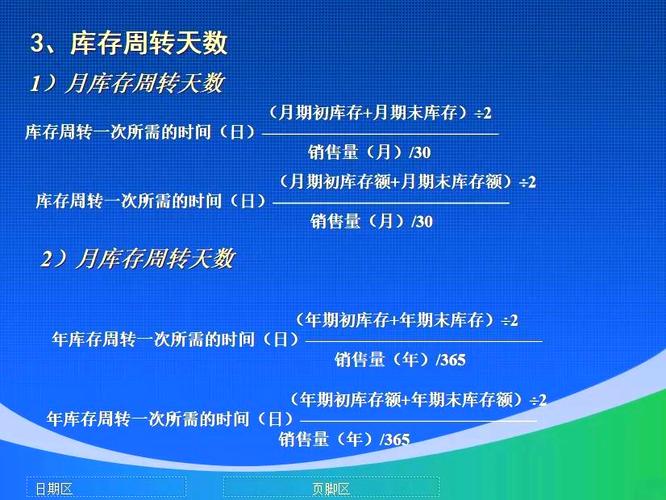 3、库存周转天数

1）月库存周转天数

库存周转一次所需的时间（日）$\frac{（月期初库存+月期末库存）÷2}{销售量（月）/30}$

库存周转一次所需的时间（日）$\frac{（月期初库存额+月期末库存额）÷2}{销售量（月）/30}$

2）月库存周转天数

年库存周转一次所需的时间（日）$\frac{（年期初库存+年期末库存）÷2}{销售量（年）/365}$

年库存周转一次所需的时间（日）$\frac{（年期初库存额+年期末库存额）÷2}{销售量（年）/365}$

日期区

页脚区